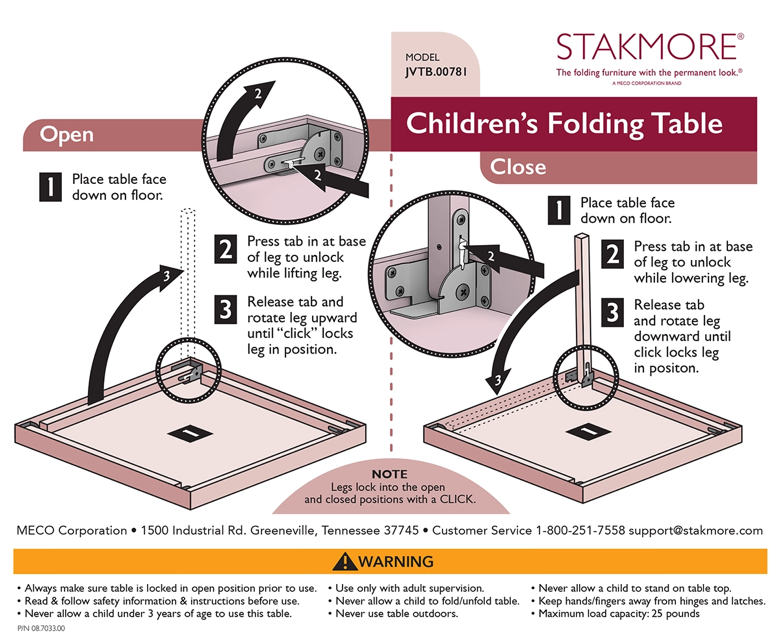 MODEL
JVTB.00781

STAKMORE®
The folding furniture with the permanent look.®
A MECO CORPORATION BRAND

Children's Folding Table

Open

1 Place table face down on floor.

2 Press tab in at base of leg to unlock while lifting leg.

3 Release tab and rotate leg upward until "click" locks leg in position.

2
2
3
1

Close

1 Place table face down on floor.

2 Press tab in at base of leg to unlock while lowering leg.

3 Release tab and rotate leg downward until click locks leg in positon.

2
3
1

NOTE
Legs lock into the open and closed positions with a CLICK.

MECO Corporation • 1500 Industrial Rd. Greeneville, Tennessee 37745 • Customer Service 1-800-251-7558 support@stakmore.com

WARNING

• Always make sure table is locked in open position prior to use.
• Read & follow safety information & instructions before use.
• Never allow a child under 3 years of age to use this table.

• Use only with adult supervision.
• Never allow a child to fold/unfold table.
• Never use table outdoors.

• Never allow a child to stand on table top.
• Keep hands/fingers away from hinges and latches.
• Maximum load capacity: 25 pounds

P/N 08.7033.00